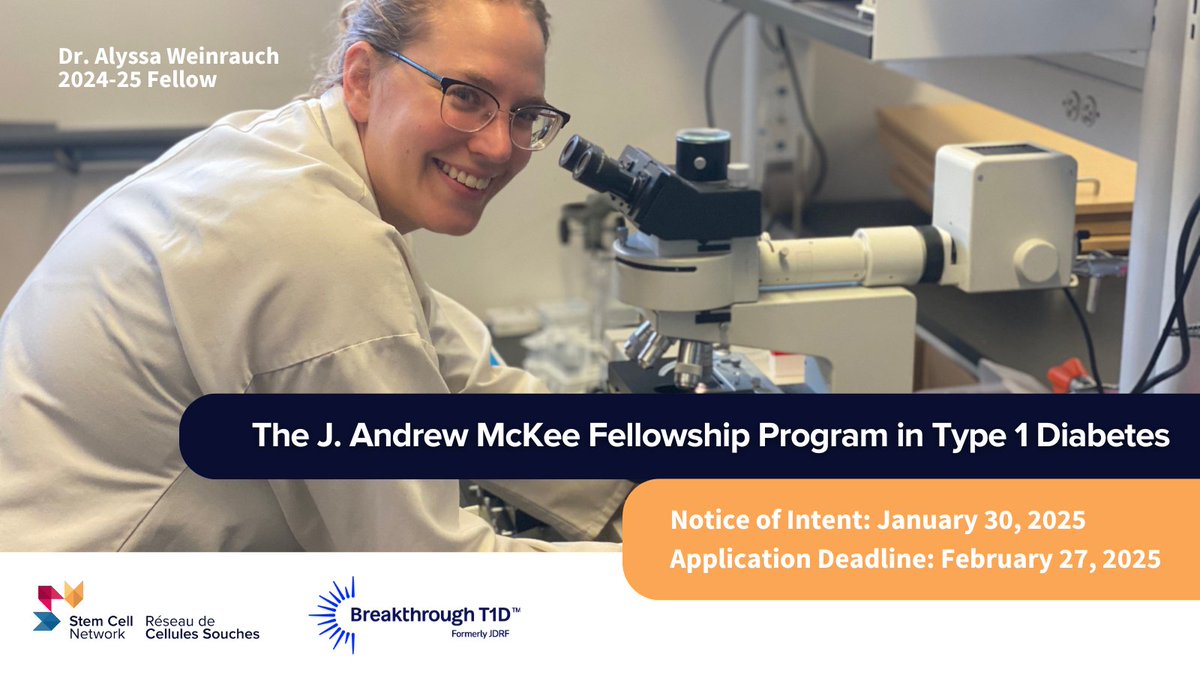 Dr. Alyssa Weinrauch
2024-25 Fellow

The J. Andrew McKee Fellowship Program in Type 1 Diabetes

Notice of Intent: January 30, 2025
Application Deadline: February 27, 2025

Stem Cell Network Réseau de Cellules Souches

Breakthrough T1D™
Formerly JDRF